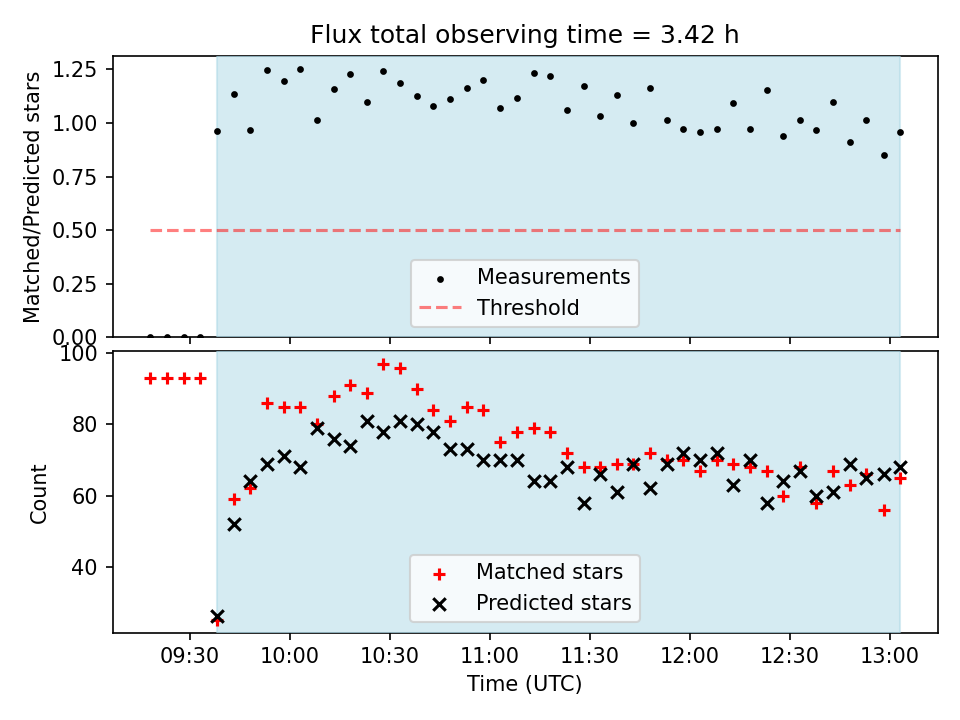 Flux total observing time = 3.42 h

Matched/Predicted stars

1.25
1.00
0.75
0.50
0.25
0.00

Measurements
Threshold

Count

100
80
60
40

Matched stars
Predicted stars

09:30
10:00
10:30
11:00
11:30
12:00
12:30
13:00

Time (UTC)